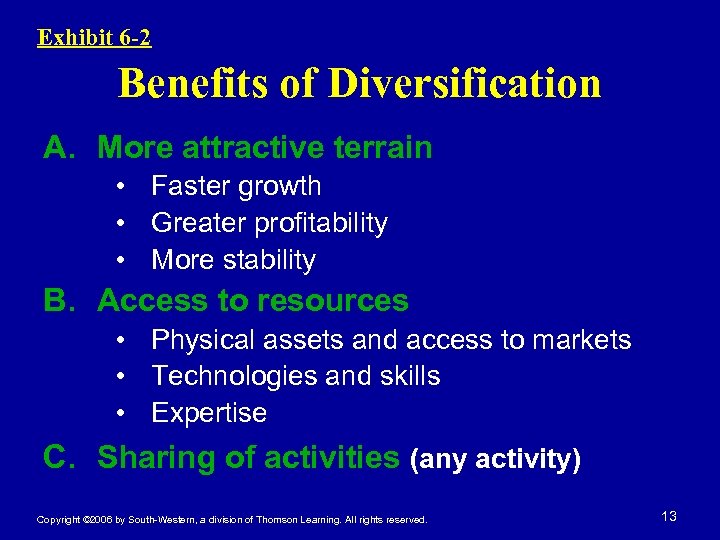 Exhibit 6-2

Benefits of Diversification

A. More attractive terrain
• Faster growth
• Greater profitability
• More stability

B. Access to resources
• Physical assets and access to markets
• Technologies and skills
• Expertise

C. Sharing of activities (any activity)

Copyright ©2006 by South-Western, a division of Thomson Learning. All rights reserved.

13